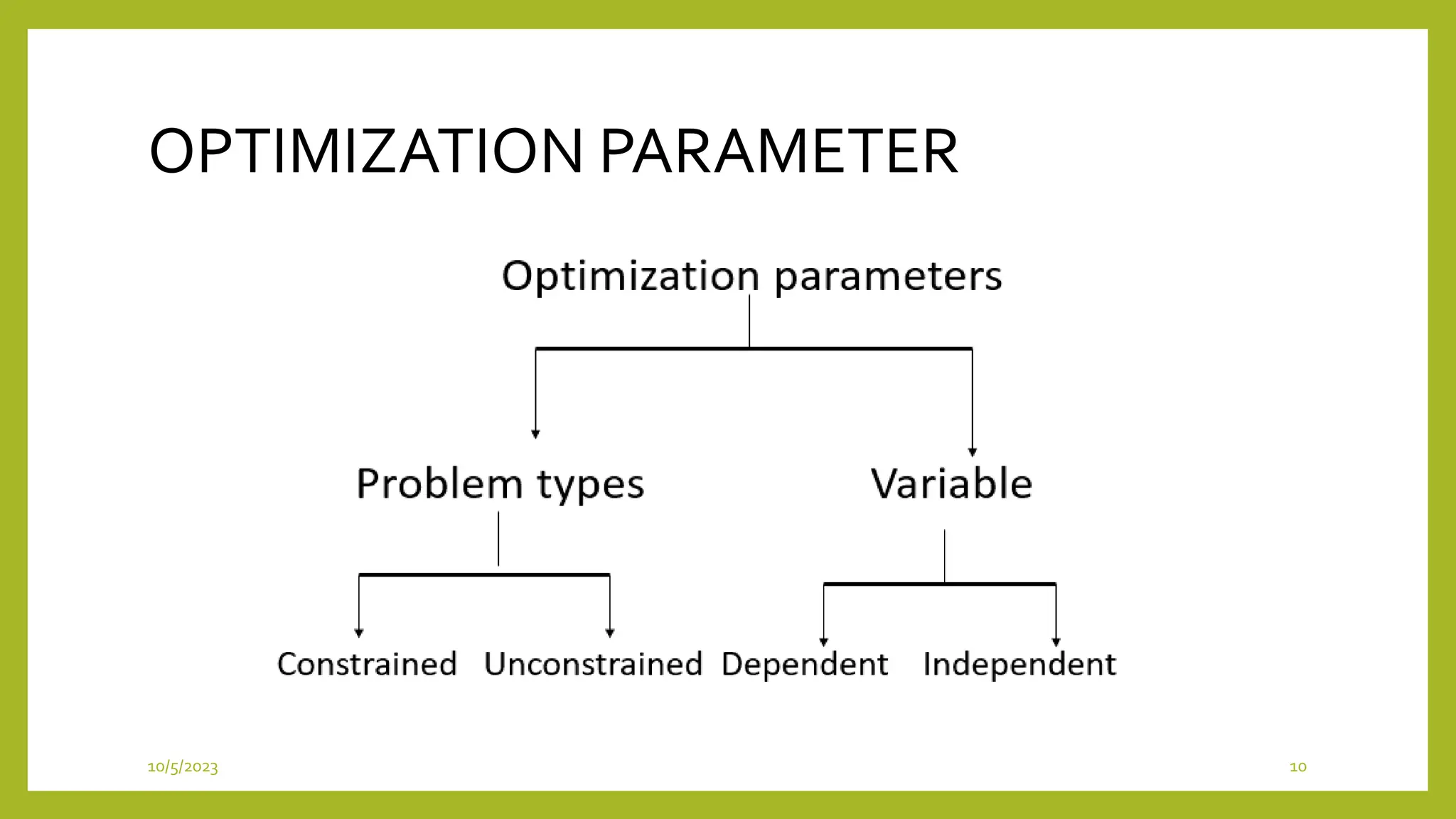 OPTIMIZATION PARAMETER

Optimization parameters

Problem types

Variable

Constrained

Unconstrained

Dependent

Independent

10/5/2023

10